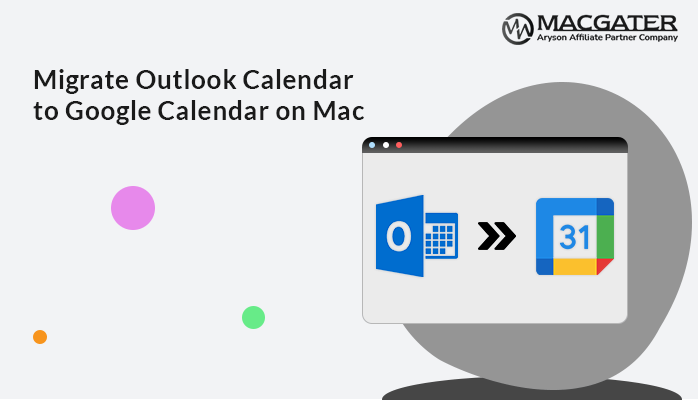 MACGATER
Aryson Affiliate Partner Company

Migrate Outlook Calendar to Google Calendar on Mac

O

31